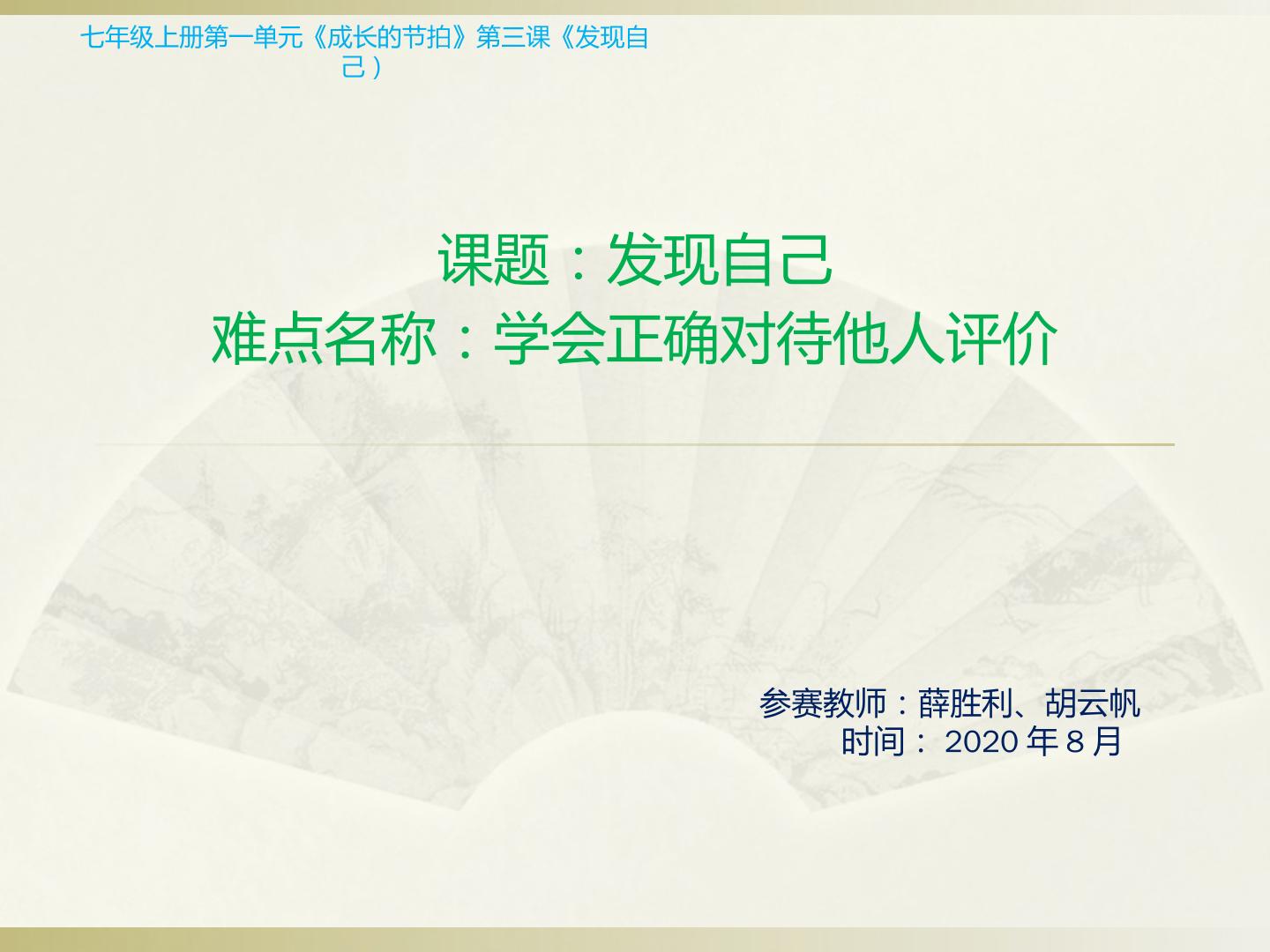 七年级上册第一单元《成长的节拍》第三课《发现自己）

课题：发现自己
难点名称：学会正确对待他人评价

参赛教师：薛胜利、胡云帆
时间： 2020 年 8 月